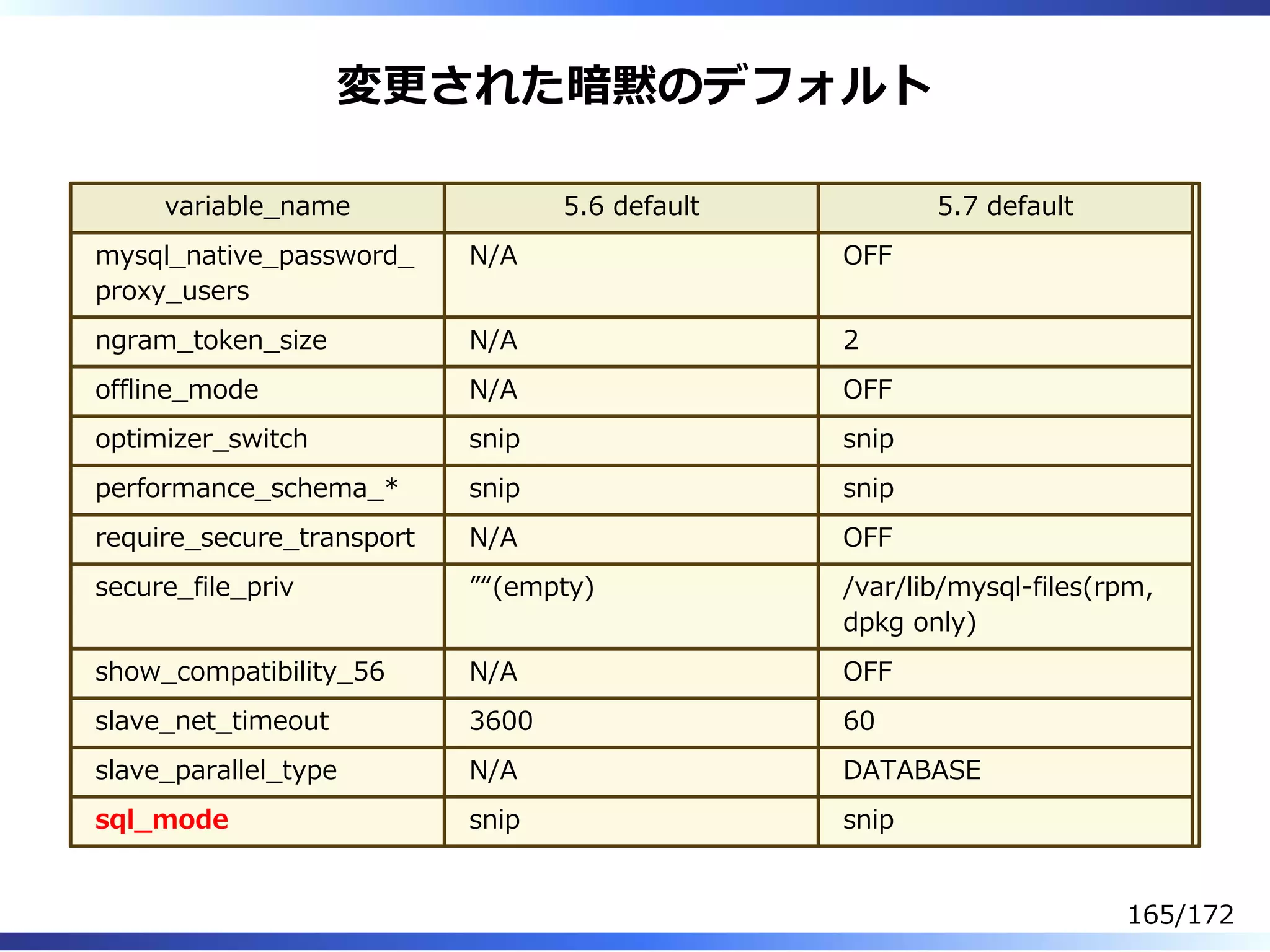 変更された暗黙のデフォルト

| variable_name | 5.6 default | 5.7 default |
|---|---|---|
| mysql_native_password_proxy_users | N/A | OFF |
| ngram_token_size | N/A | 2 |
| offline_mode | N/A | OFF |
| optimizer_switch | snip | snip |
| performance_schema_* | snip | snip |
| require_secure_transport | N/A | OFF |
| secure_file_priv | ""(empty) | /var/lib/mysql-files(rpm, dpkg only) |
| show_compatibility_56 | N/A | OFF |
| slave_net_timeout | 3600 | 60 |
| slave_parallel_type | N/A | DATABASE |
| sql_mode | snip | snip |

165/172